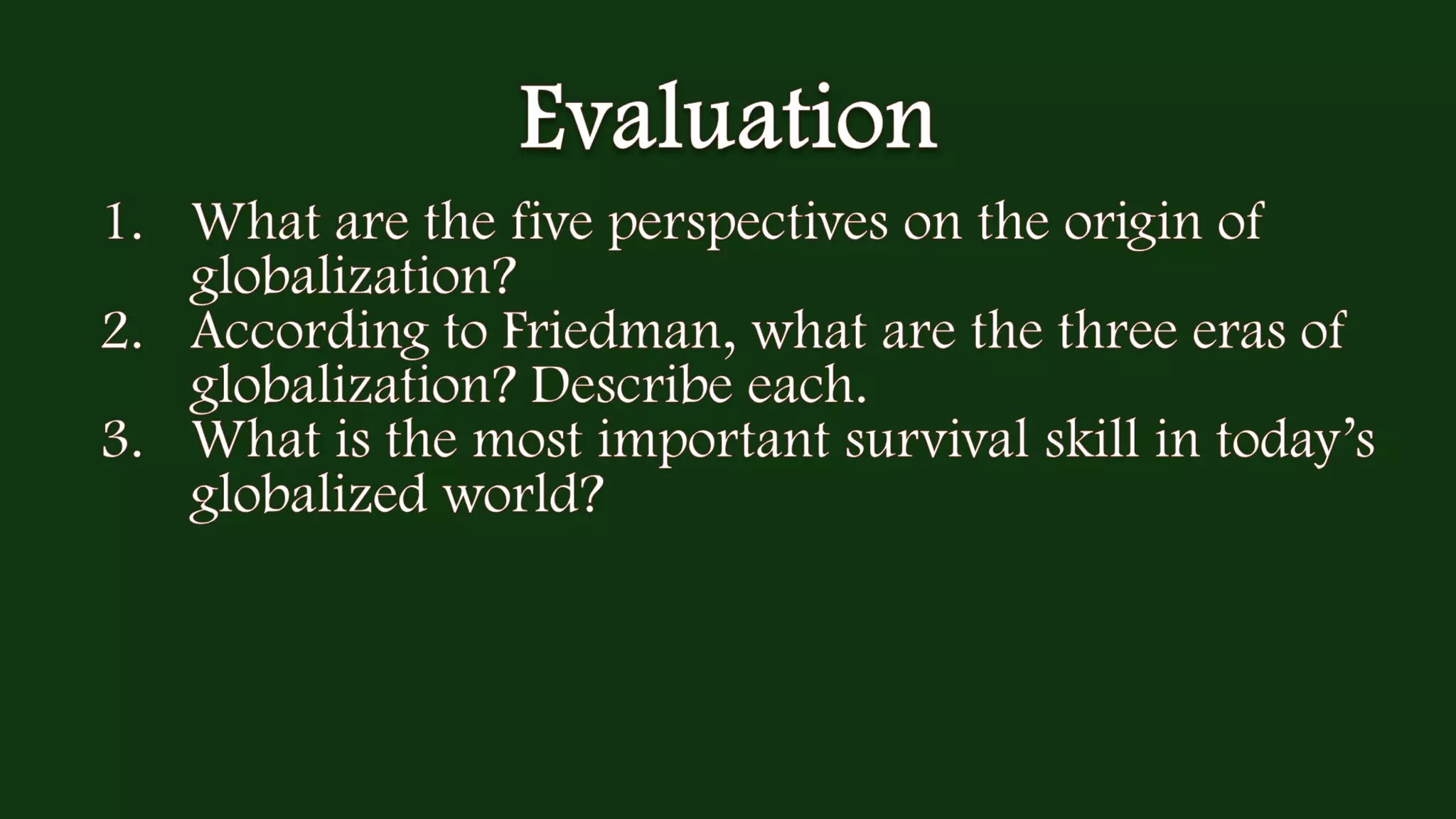 Evaluation

1. What are the five perspectives on the origin of globalization?
2. According to Friedman, what are the three eras of globalization? Describe each.
3. What is the most important survival skill in today’s globalized world?